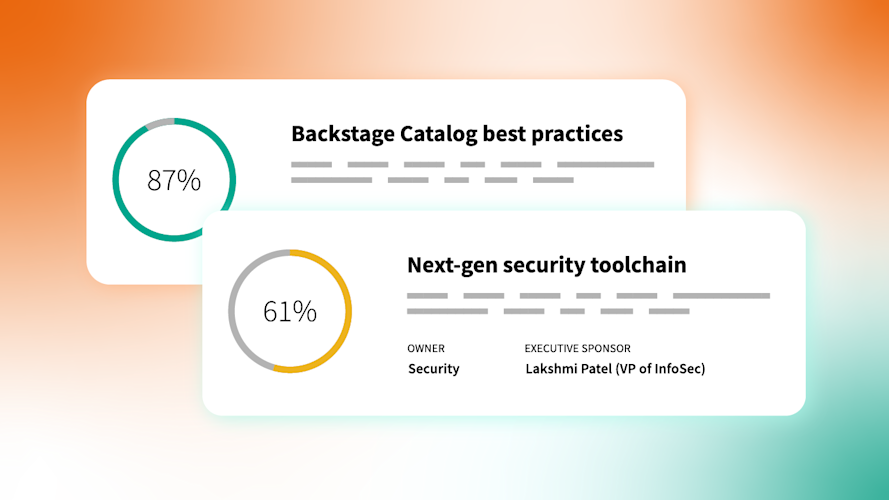 87%

Backstage Catalog best practices

61%

Next-gen security toolchain

OWNER
Security

EXECUTIVE SPONSOR
Lakshmi Patel (VP of InfoSec)